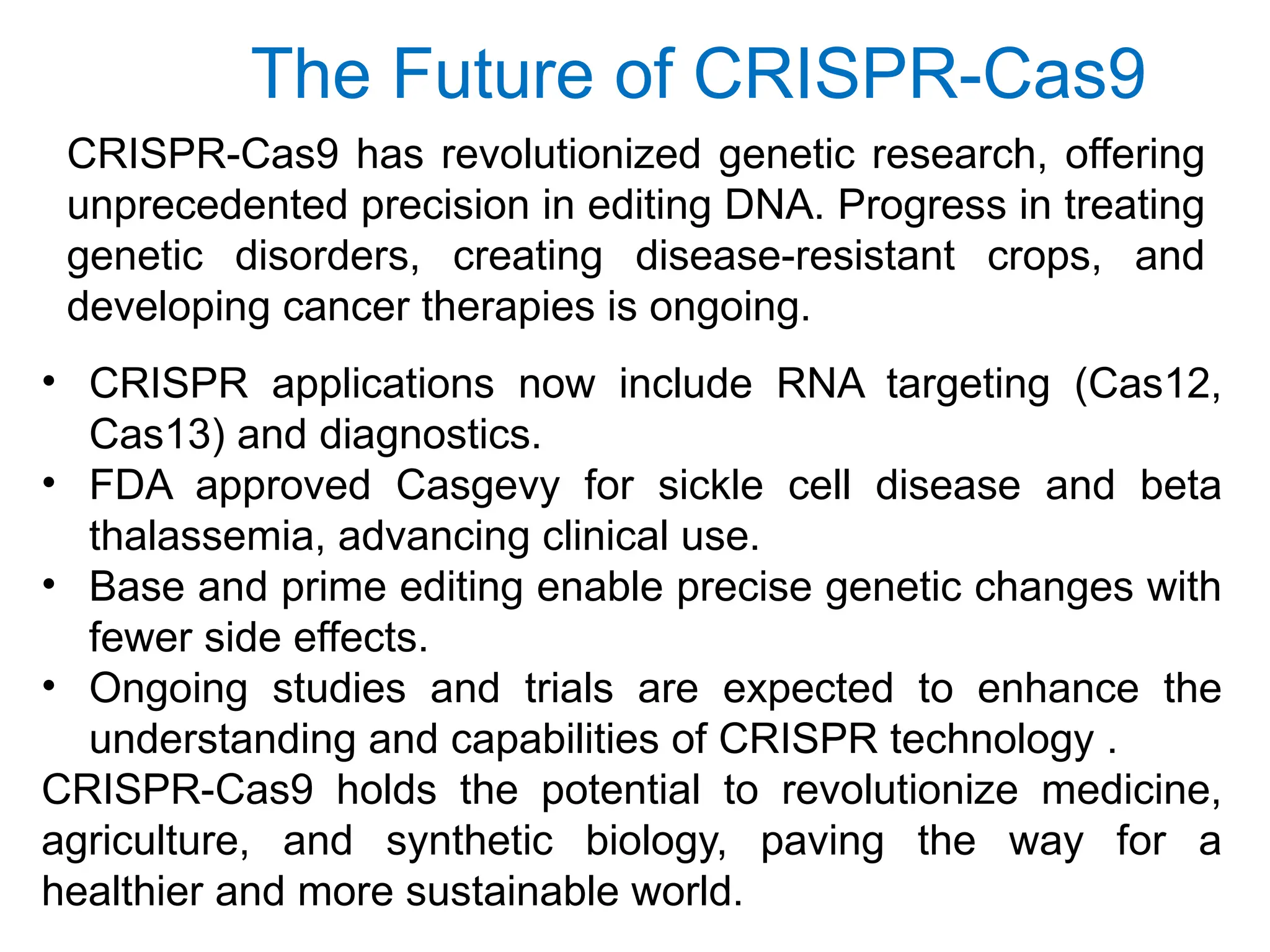 The Future of CRISPR-Cas9

CRISPR-Cas9 has revolutionized genetic research, offering unprecedented precision in editing DNA. Progress in treating genetic disorders, creating disease-resistant crops, and developing cancer therapies is ongoing.

• CRISPR applications now include RNA targeting (Cas12, Cas13) and diagnostics.
• FDA approved Casgevy for sickle cell disease and beta thalassemia, advancing clinical use.
• Base and prime editing enable precise genetic changes with fewer side effects.
• Ongoing studies and trials are expected to enhance the understanding and capabilities of CRISPR technology .

CRISPR-Cas9 holds the potential to revolutionize medicine, agriculture, and synthetic biology, paving the way for a healthier and more sustainable world.